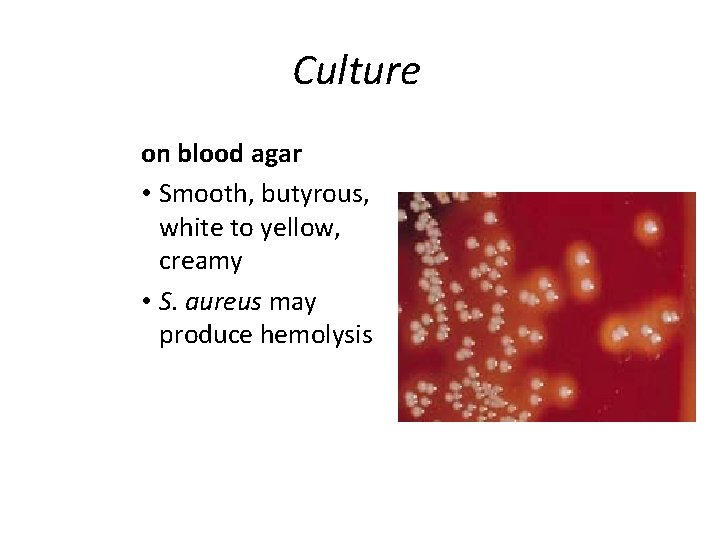 Culture

on blood agar

• Smooth, butyrous, white to yellow, creamy

• S. aureus may produce hemolysis